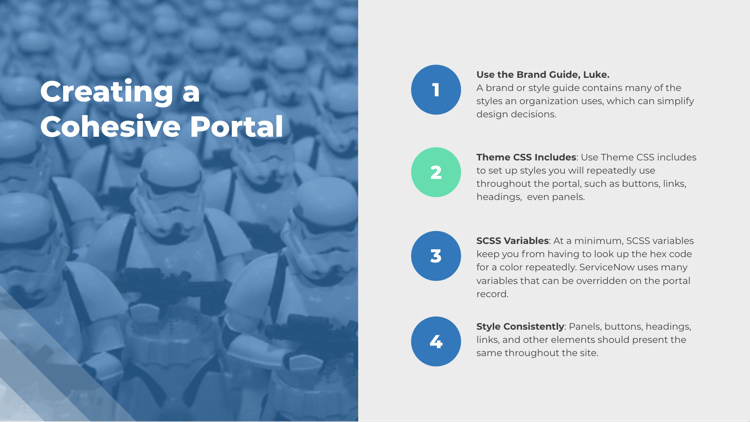 Creating a Cohesive Portal

1

Use the Brand Guide, Luke.
A brand or style guide contains many of the styles an organization uses, which can simplify design decisions.

2

Theme CSS Includes: Use Theme CSS includes to set up styles you will repeatedly use throughout the portal, such as buttons, links, headings, even panels.

3

SCSS Variables: At a minimum, SCSS variables keep you from having to look up the hex code for a color repeatedly. ServiceNow uses many variables that can be overridden on the portal record.

4

Style Consistently: Panels, buttons, headings, links, and other elements should present the same throughout the site.